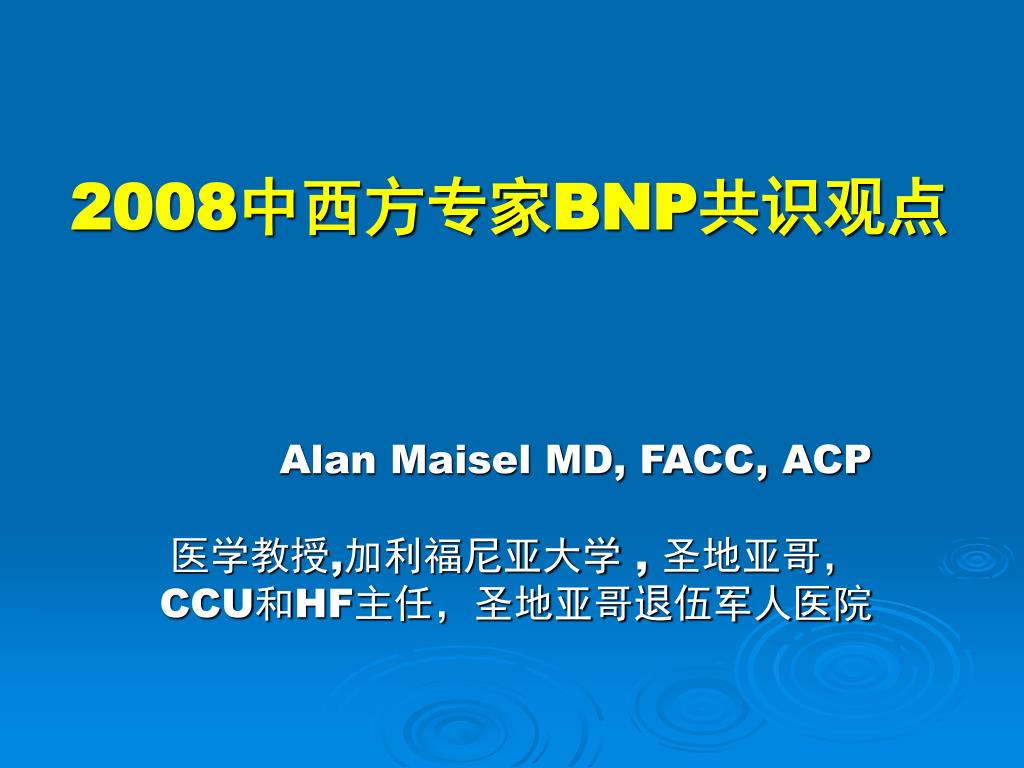 2008中西方专家BNP共识观点

Alan Maisel MD, FACC, ACP

医学教授,加利福尼亚大学 , 圣地亚哥,
CCU和HF主任，圣地亚哥退伍军人医院